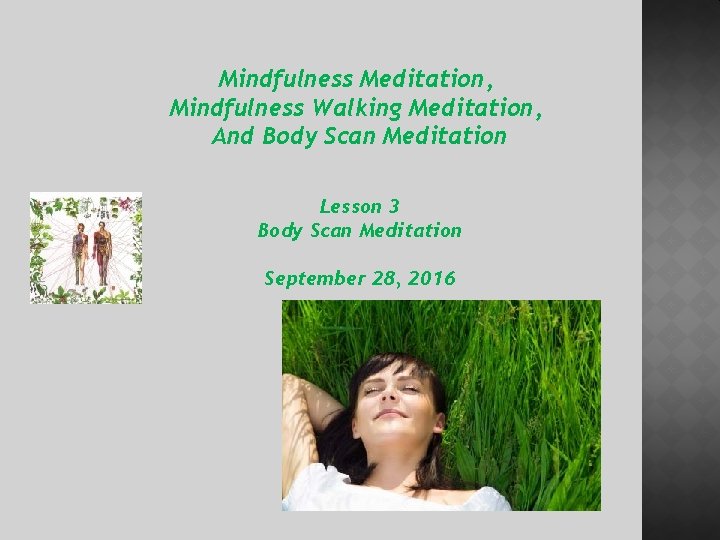 Mindfulness Meditation,
Mindfulness Walking Meditation,
And Body Scan Meditation

Lesson 3
Body Scan Meditation

September 28, 2016